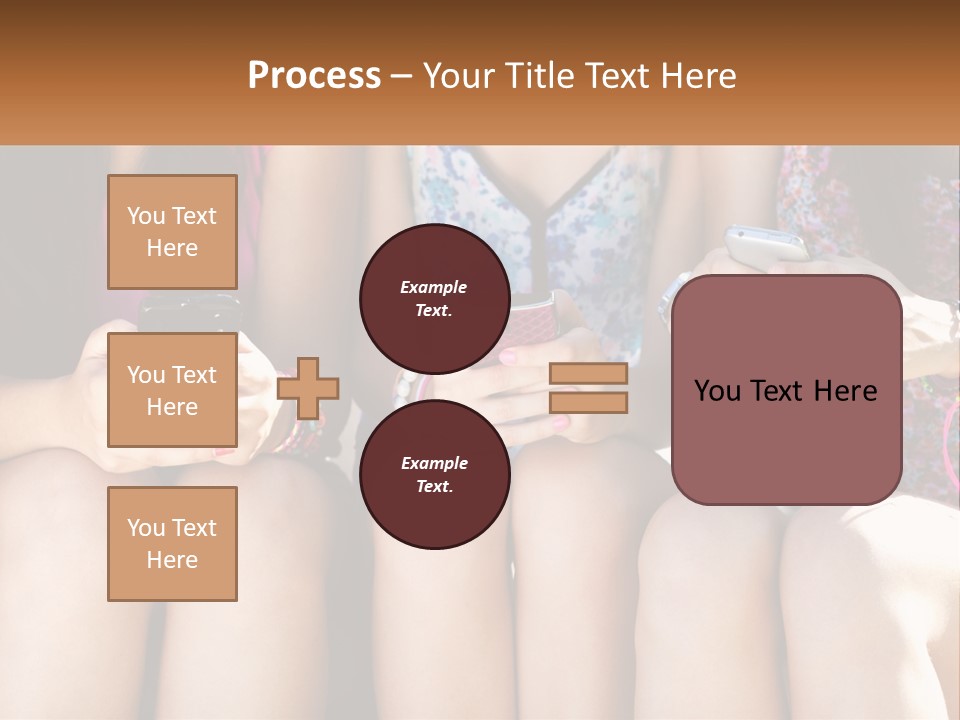 Process – Your Title Text Here

You Text Here

You Text Here

You Text Here

Example Text.

Example Text.

You Text Here